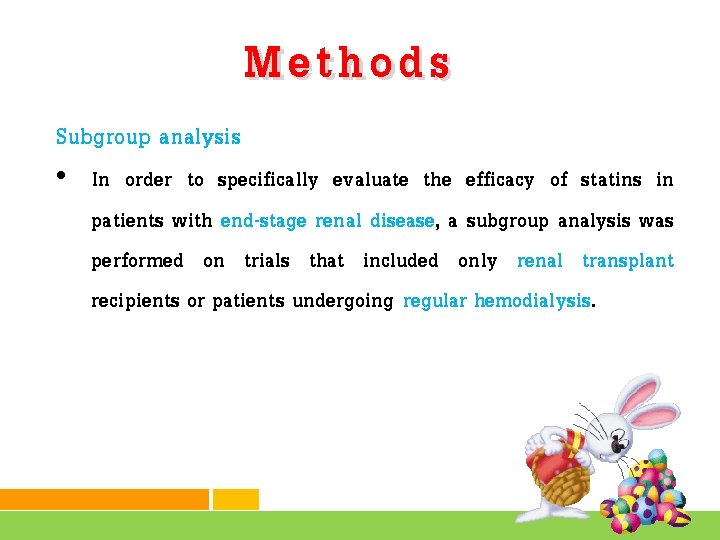 Methods

Subgroup analysis

• In order to specifically evaluate the efficacy of statins in patients with end-stage renal disease, a subgroup analysis was performed on trials that included only renal transplant recipients or patients undergoing regular hemodialysis.